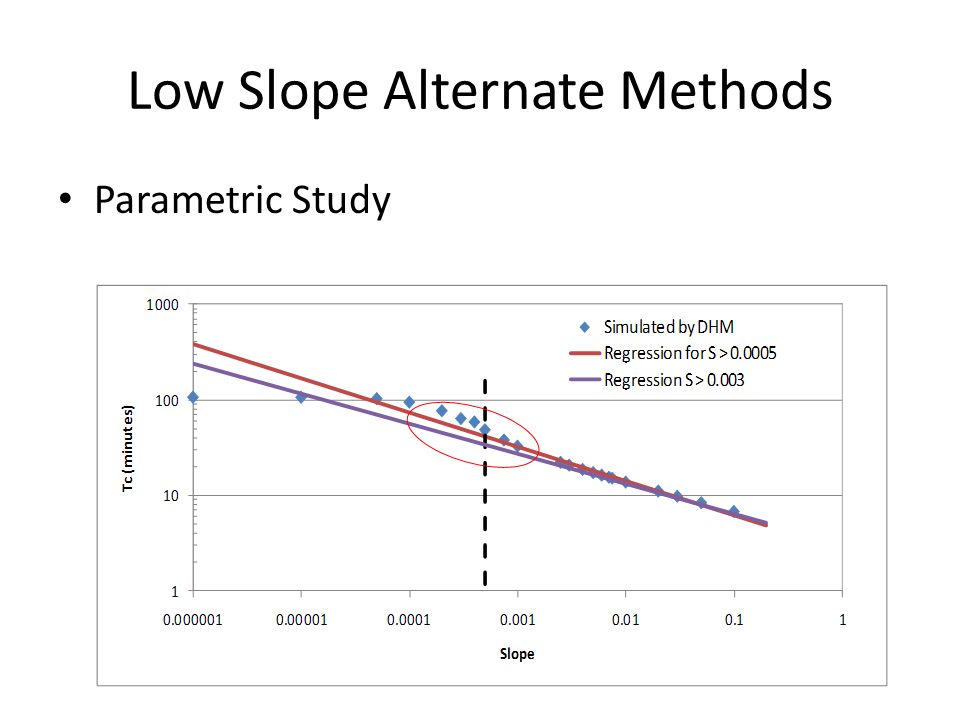 Low Slope Alternate Methods

• Parametric Study

1000
100
10
1

Tc (minutes)

Simulated by DHM
Regression for S > 0.0005
Regression S > 0.003

0.000001
0.00001
0.0001
0.001
0.01
0.1
1

Slope